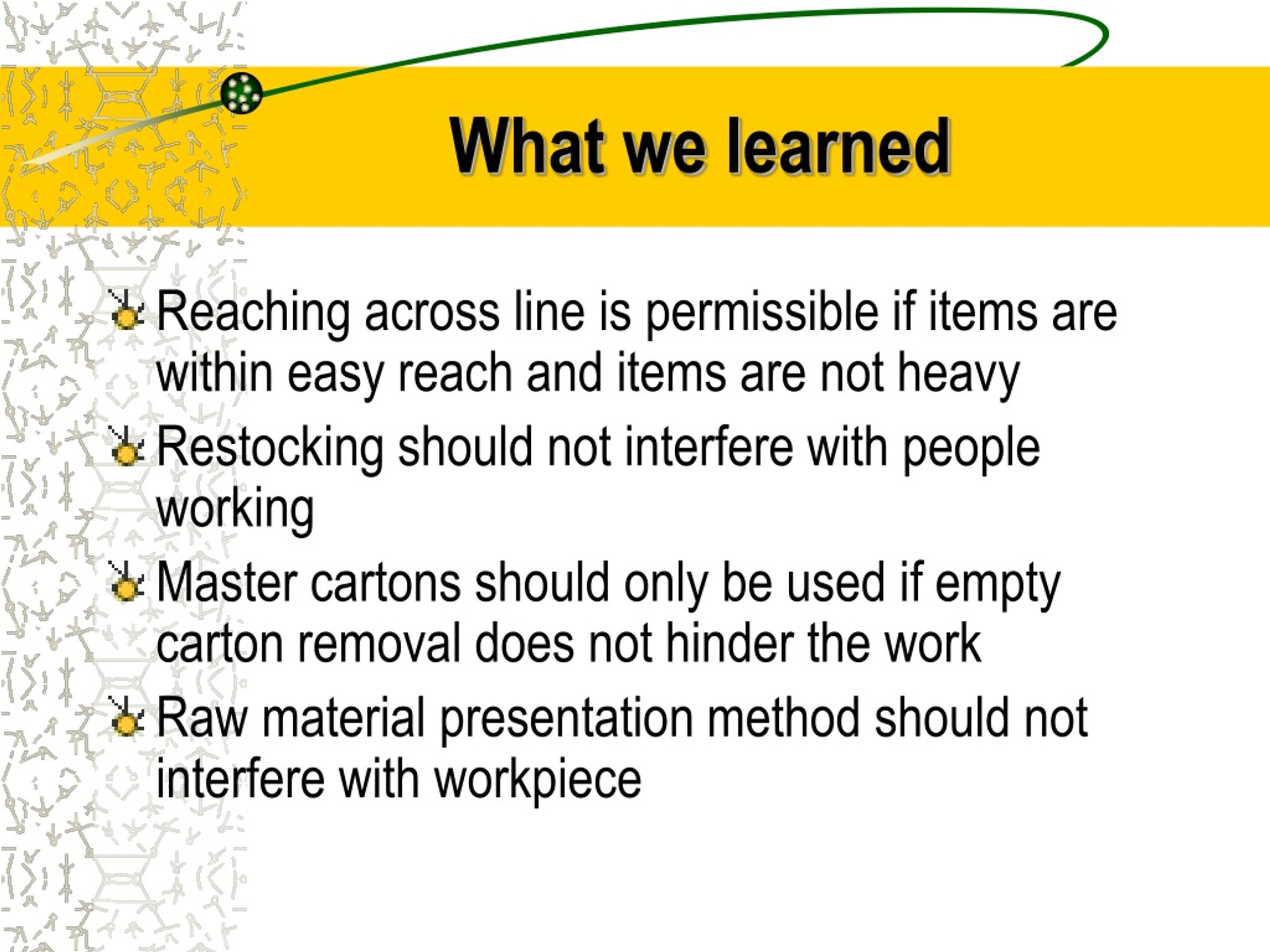 What we learned

Reaching across line is permissible if items are within easy reach and items are not heavy

Restocking should not interfere with people working

Master cartons should only be used if empty carton removal does not hinder the work

Raw material presentation method should not interfere with workpiece